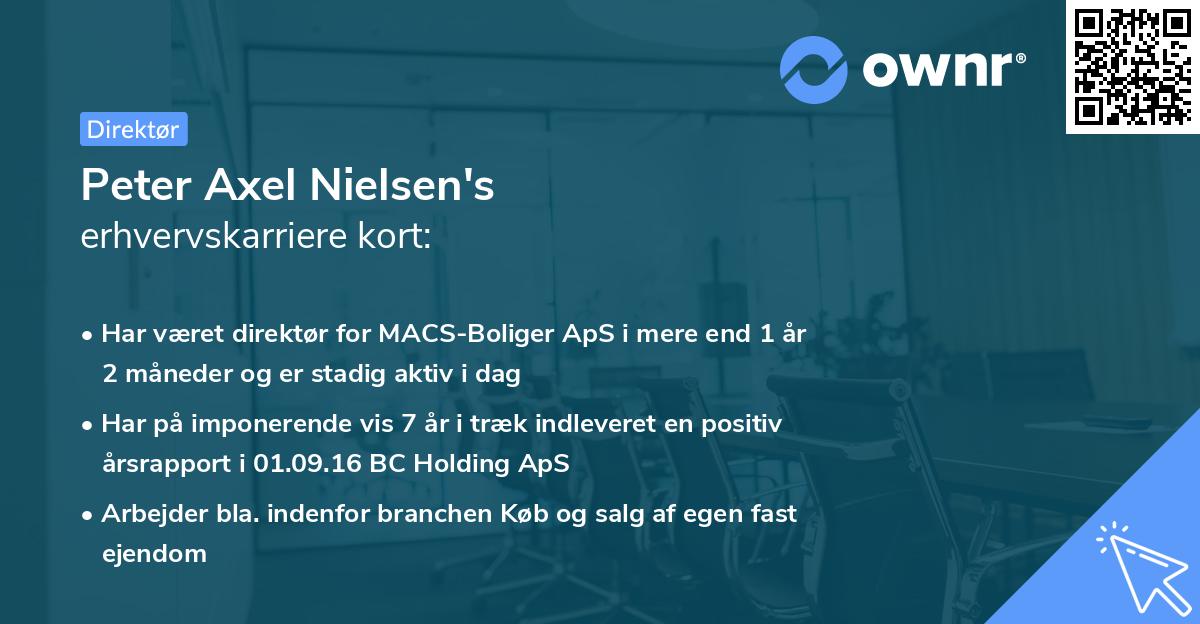 ownr®

Direktør

Peter Axel Nielsen's
erhvervskarriere kort:

• Har været direktør for MACS-Boliger ApS i mere end 1 år 2 måneder og er stadig aktiv i dag

• Har på imponerende vis 7 år i træk indleveret en positiv årsrapport i 01.09.16 BC Holding ApS

• Arbejder bla. indenfor branchen Køb og salg af egen fast ejendom